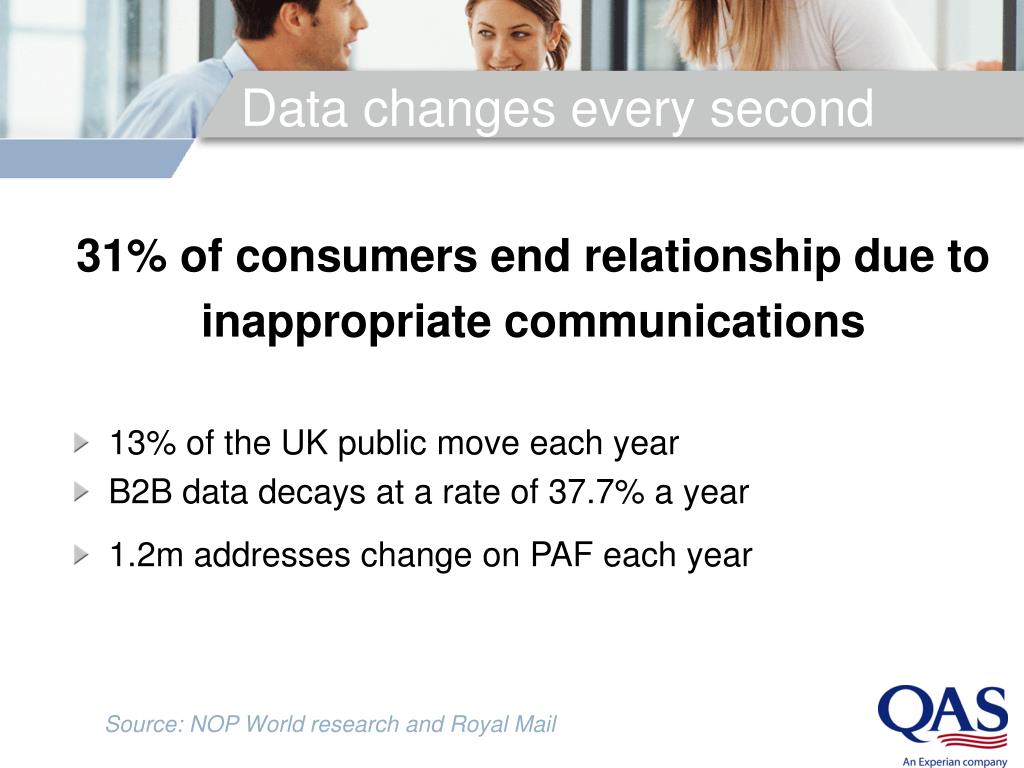 Data changes every second

31% of consumers end relationship due to inappropriate communications

13% of the UK public move each year
B2B data decays at a rate of 37.7% a year
1.2m addresses change on PAF each year

Source: NOP World research and Royal Mail

QAS
An Experian company